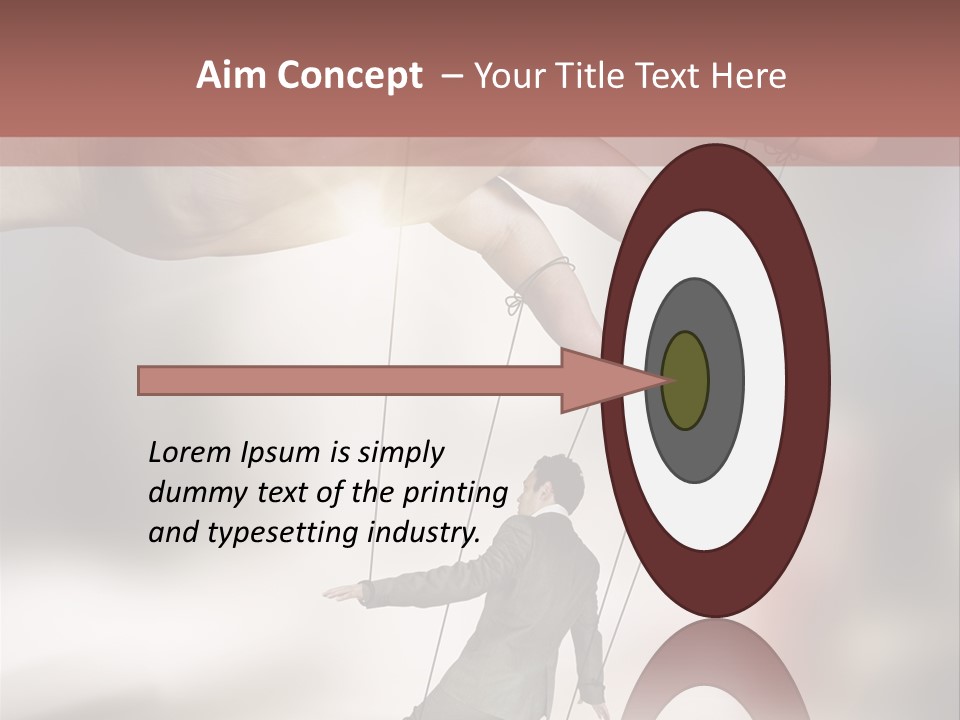 Aim Concept – Your Title Text Here

Lorem Ipsum is simply dummy text of the printing and typesetting industry.